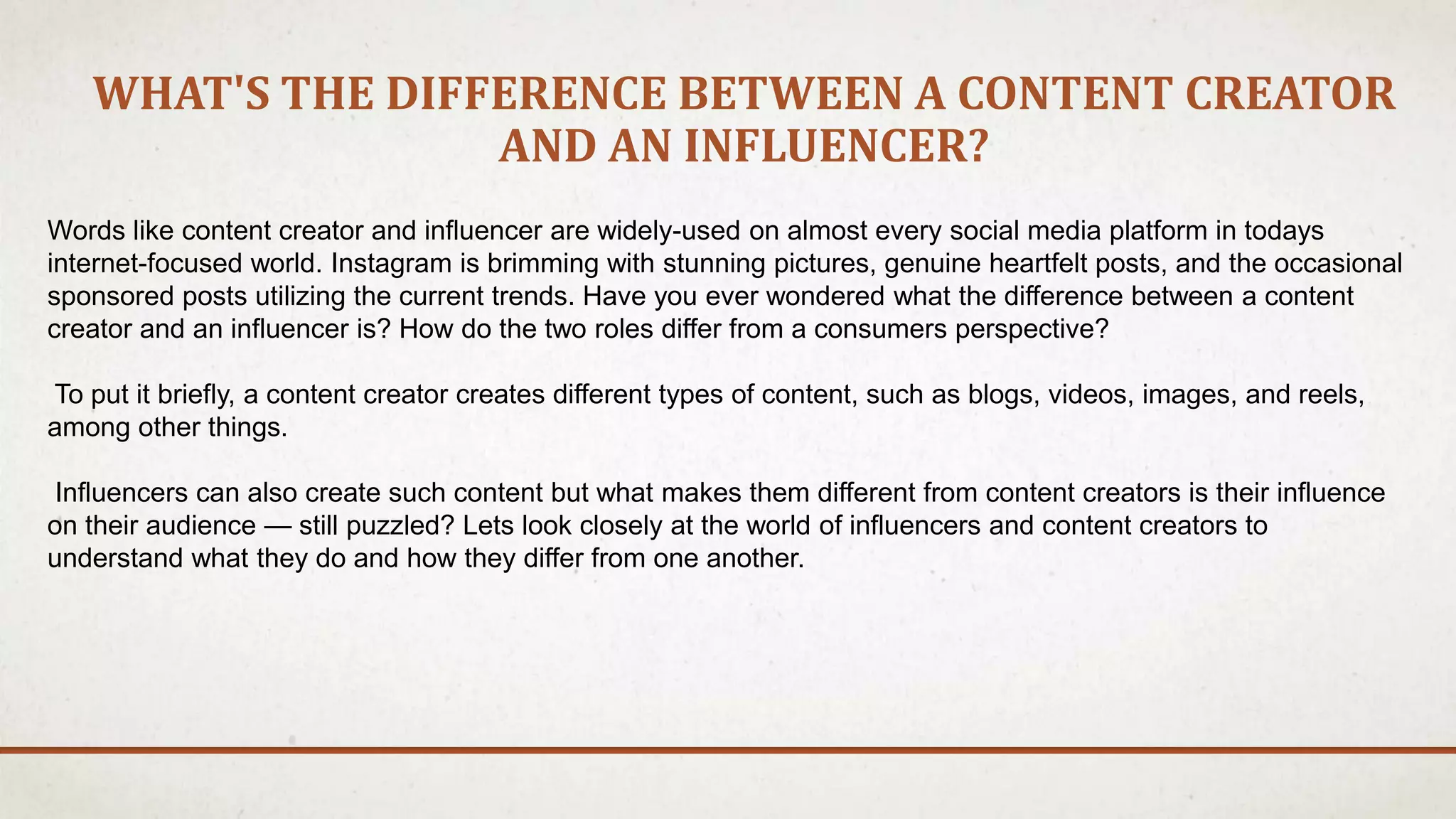 WHAT'S THE DIFFERENCE BETWEEN A CONTENT CREATOR AND AN INFLUENCER?

Words like content creator and influencer are widely-used on almost every social media platform in todays internet-focused world. Instagram is brimming with stunning pictures, genuine heartfelt posts, and the occasional sponsored posts utilizing the current trends. Have you ever wondered what the difference between a content creator and an influencer is? How do the two roles differ from a consumers perspective?

To put it briefly, a content creator creates different types of content, such as blogs, videos, images, and reels, among other things.

Influencers can also create such content but what makes them different from content creators is their influence on their audience — still puzzled? Lets look closely at the world of influencers and content creators to understand what they do and how they differ from one another.